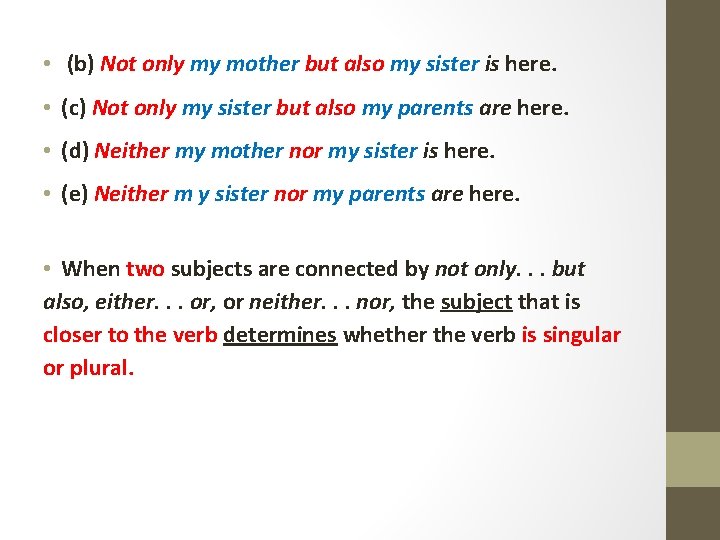 • (b) Not only my mother but also my sister is here.

• (c) Not only my sister but also my parents are here.

• (d) Neither my mother nor my sister is here.

• (e) Neither m y sister nor my parents are here.

• When two subjects are connected by not only. . . but also, either. . . or, or neither. . . nor, the subject that is closer to the verb determines whether the verb is singular or plural.